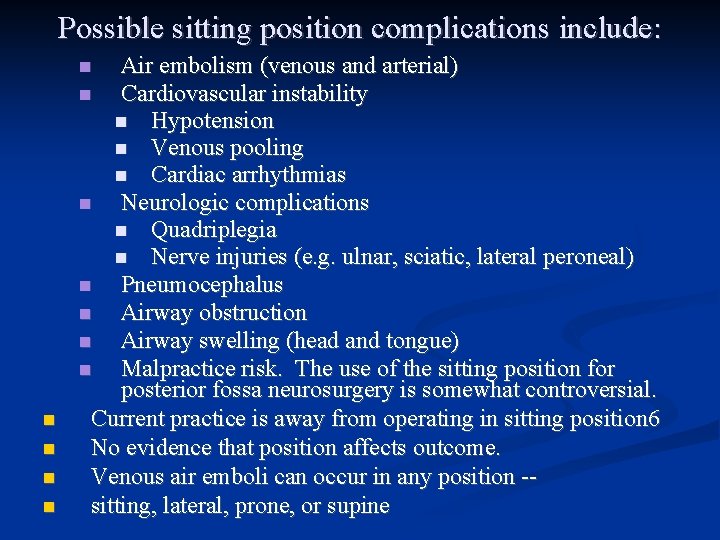 Possible sitting position complications include:

- Air embolism (venous and arterial)
- Cardiovascular instability
  - Hypotension
  - Venous pooling
  - Cardiac arrhythmias
- Neurologic complications
  - Quadriplegia
  - Nerve injuries (e.g. ulnar, sciatic, lateral peroneal)
- Pneumocephalus
- Airway obstruction
- Airway swelling (head and tongue)
- Malpractice risk. The use of the sitting position for posterior fossa neurosurgery is somewhat controversial.

- Current practice is away from operating in sitting position6
- No evidence that position affects outcome.
- Venous air emboli can occur in any position --
- sitting, lateral, prone, or supine